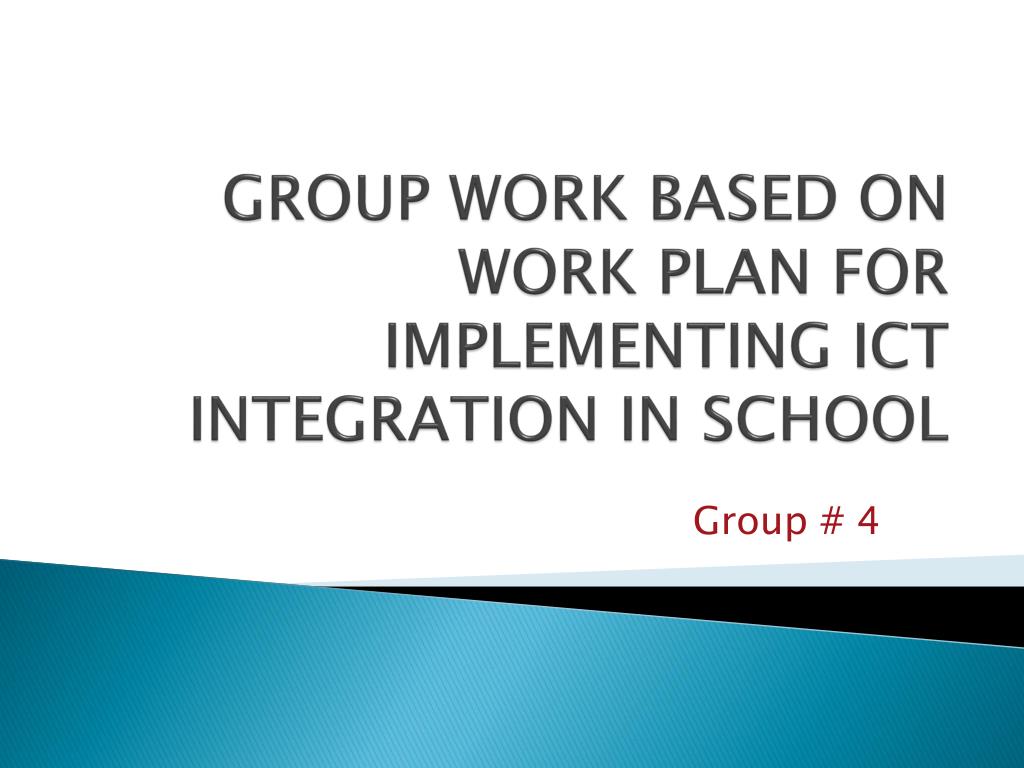 GROUP WORK BASED ON WORK PLAN FOR IMPLEMENTING ICT INTEGRATION IN SCHOOL

Group # 4